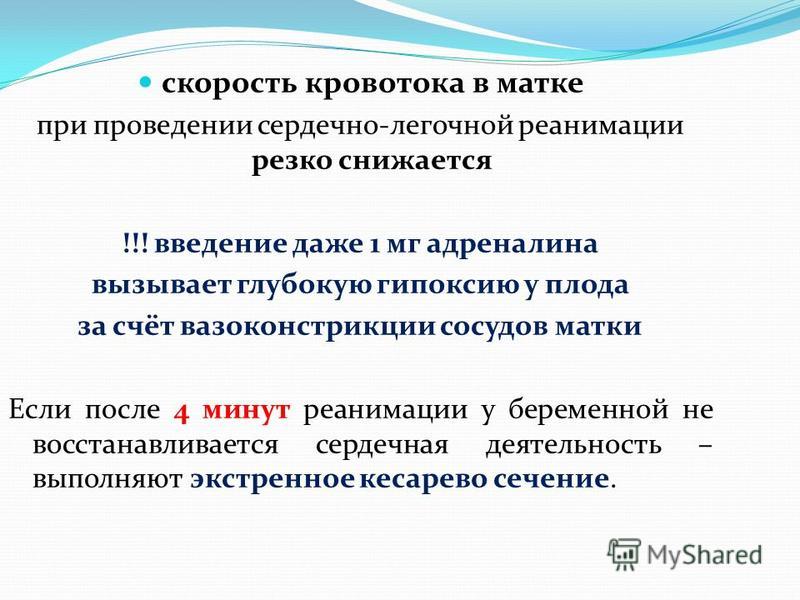 скорость кровотока в матке
при проведении сердечно-легочной реанимации резко снижается

!!! введение даже 1 мг адреналина вызывает глубокую гипоксию у плода за счёт вазоконстрикции сосудов матки

Если после 4 минут реанимации у беременной не восстанавливается сердечная деятельность – выполняют экстренное кесарево сечение.

MyShared